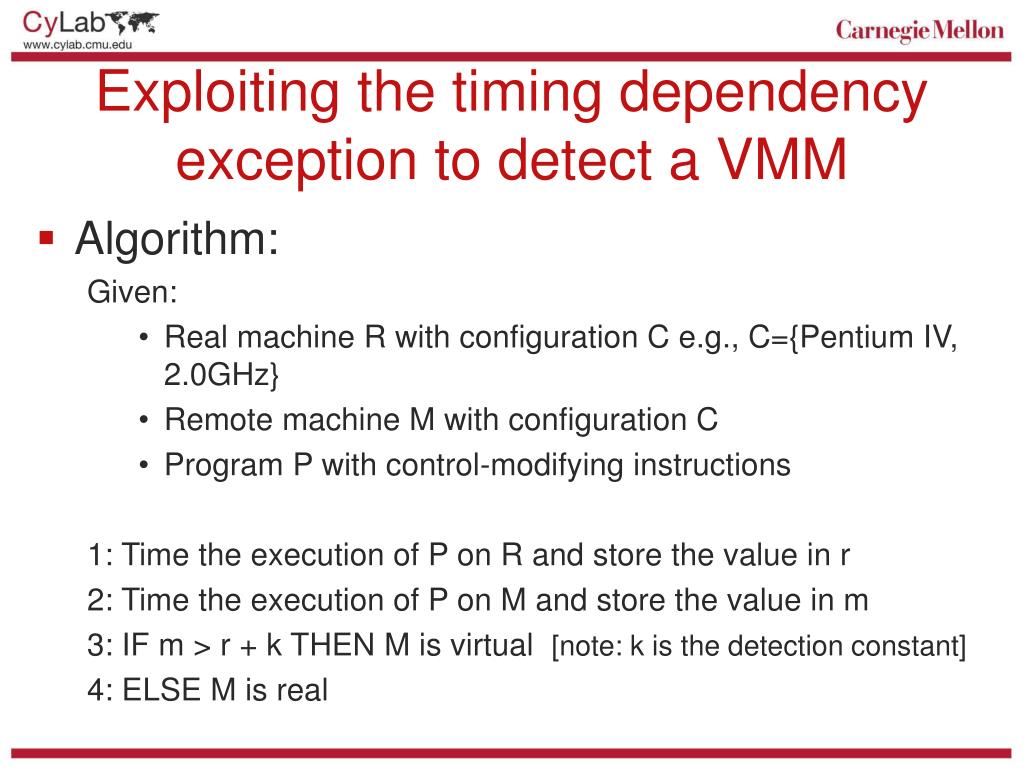 CyLab
www.cylab.cmu.edu

Carnegie Mellon

Exploiting the timing dependency exception to detect a VMM

▪ Algorithm:

Given:

• Real machine R with configuration C e.g., C={Pentium IV, 2.0GHz}
• Remote machine M with configuration C
• Program P with control-modifying instructions

1: Time the execution of P on R and store the value in r
2: Time the execution of P on M and store the value in m
3: IF m > r + k THEN M is virtual [note: k is the detection constant]
4: ELSE M is real